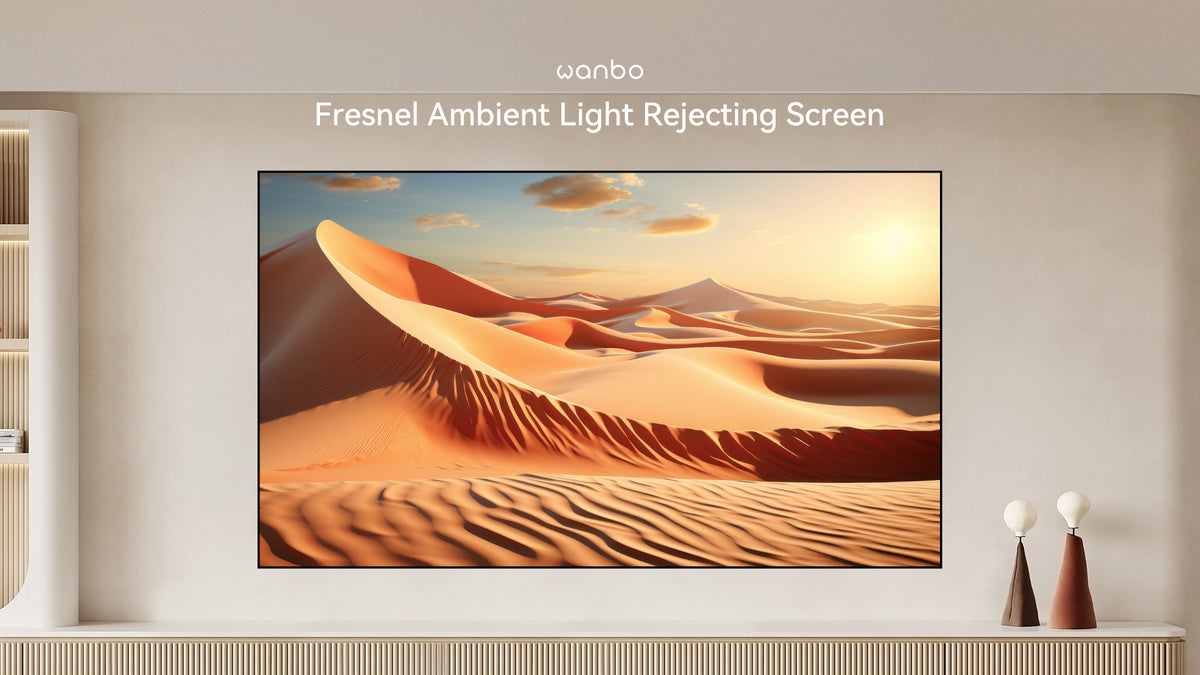 wanbo

Fresnel Ambient Light Rejecting Screen